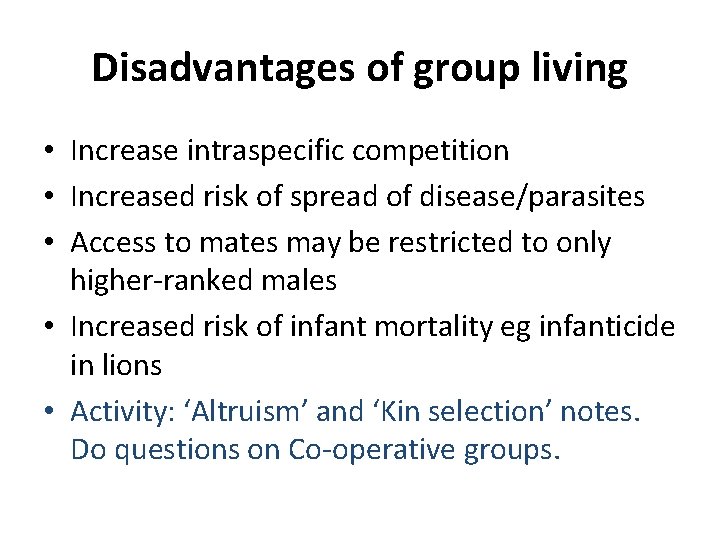 Disadvantages of group living

• Increase intraspecific competition
• Increased risk of spread of disease/parasites
• Access to mates may be restricted to only higher-ranked males
• Increased risk of infant mortality eg infanticide in lions
• Activity: ‘Altruism’ and ‘Kin selection’ notes. Do questions on Co-operative groups.